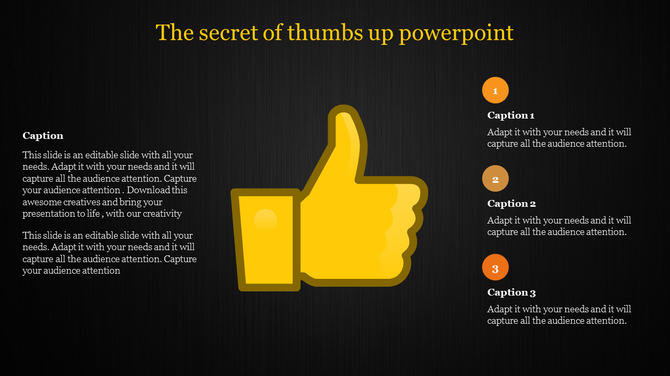 The secret of thumbs up powerpoint

Caption

This slide is an editable slide with all your needs. Adapt it with your needs and it will capture all the audience attention. Capture your audience attention . Download this awesome creatives and bring your presentation to life , with our creativity

This slide is an editable slide with all your needs. Adapt it with your needs and it will capture all the audience attention. Capture your audience attention

1

Caption 1

Adapt it with your needs and it will capture all the audience attention.

2

Caption 2

Adapt it with your needs and it will capture all the audience attention.

3

Caption 3

Adapt it with your needs and it will capture all the audience attention.